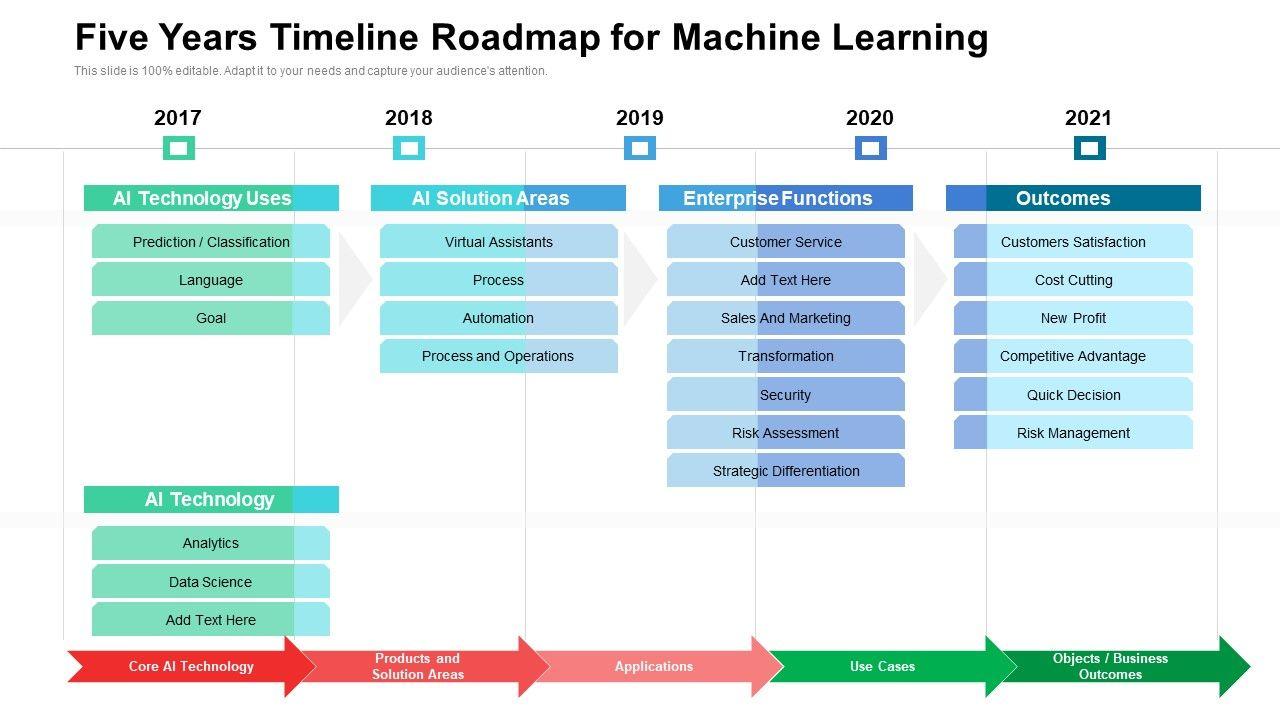 Five Years Timeline Roadmap for Machine Learning

This slide is 100% editable. Adapt it to your needs and capture your audience's attention.

2017

2018

2019

2020

2021

AI Technology Uses

Prediction / Classification

Language

Goal

AI Solution Areas

Virtual Assistants

Process

Automation

Process and Operations

Enterprise Functions

Customer Service

Add Text Here

Sales And Marketing

Transformation

Security

Risk Assessment

Strategic Differentiation

Outcomes

Customers Satisfaction

Cost Cutting

New Profit

Competitive Advantage

Quick Decision

Risk Management

AI Technology

Analytics

Data Science

Add Text Here

Core AI Technology

Products and Solution Areas

Applications

Use Cases

Objects / Business Outcomes